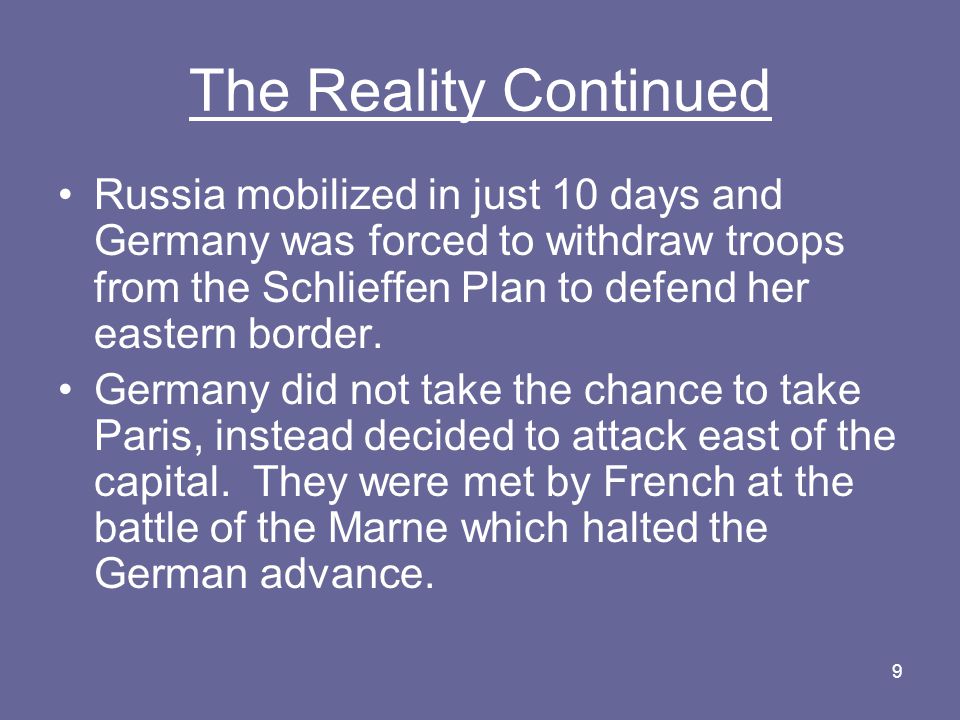 The Reality Continued

• Russia mobilized in just 10 days and Germany was forced to withdraw troops from the Schlieffen Plan to defend her eastern border.

• Germany did not take the chance to take Paris, instead decided to attack east of the capital. They were met by French at the battle of the Marne which halted the German advance.

9